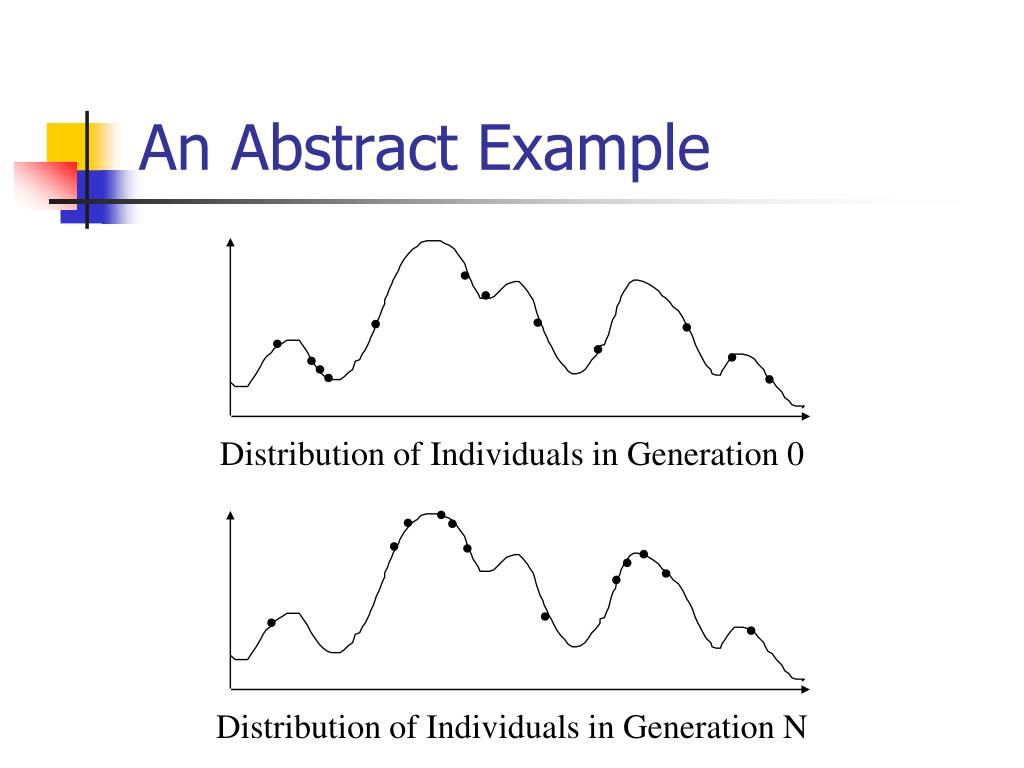 An Abstract Example

Distribution of Individuals in Generation 0

Distribution of Individuals in Generation N